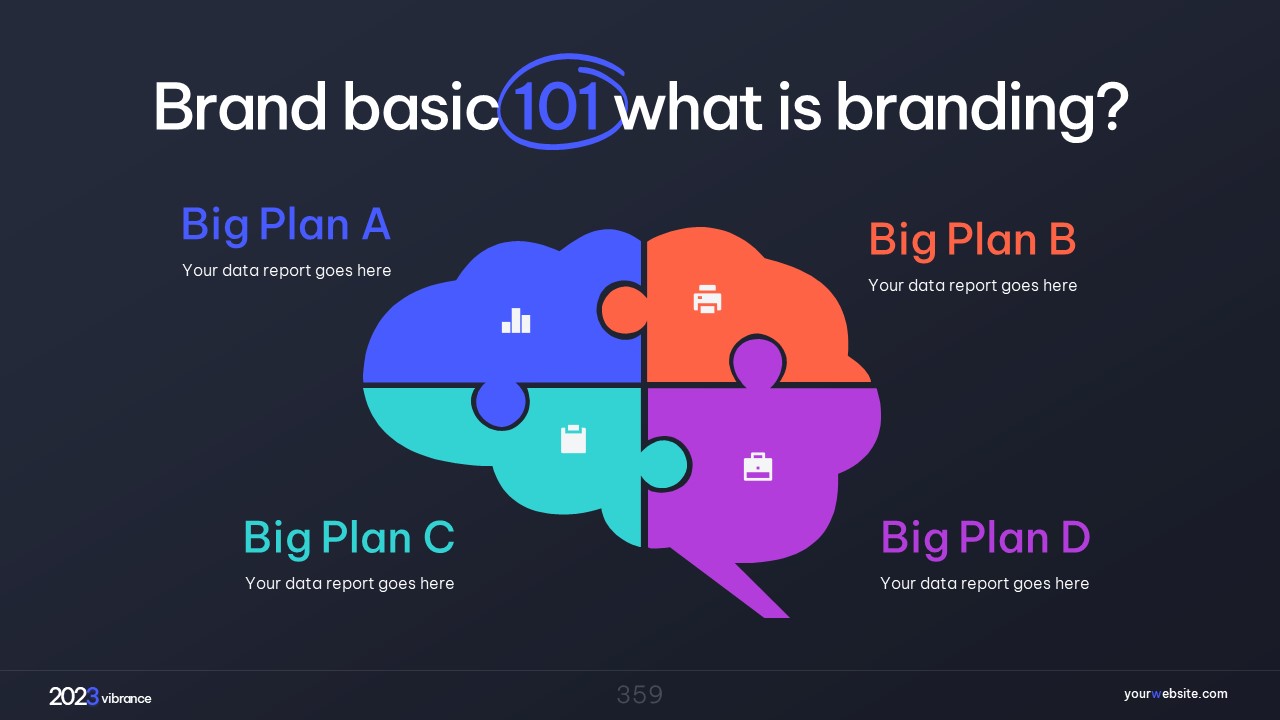 Brand basic 101 what is branding?

Big Plan A
Your data report goes here

Big Plan B
Your data report goes here

Big Plan C
Your data report goes here

Big Plan D
Your data report goes here

2023 vibrance

359

yourwebsite.com